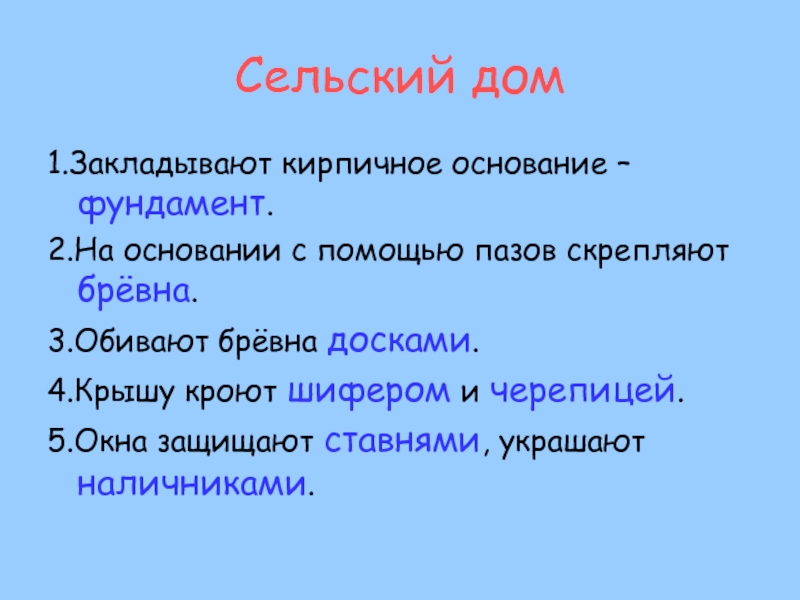 Сельский дом

1.Закладывают кирпичное основание – фундамент.

2.На основании с помощью пазов скрепляют брёвна.

3.Обивают брёвна досками.

4.Крышу кроют шифером и черепицей.

5.Окна защищают ставнями, украшают наличниками.